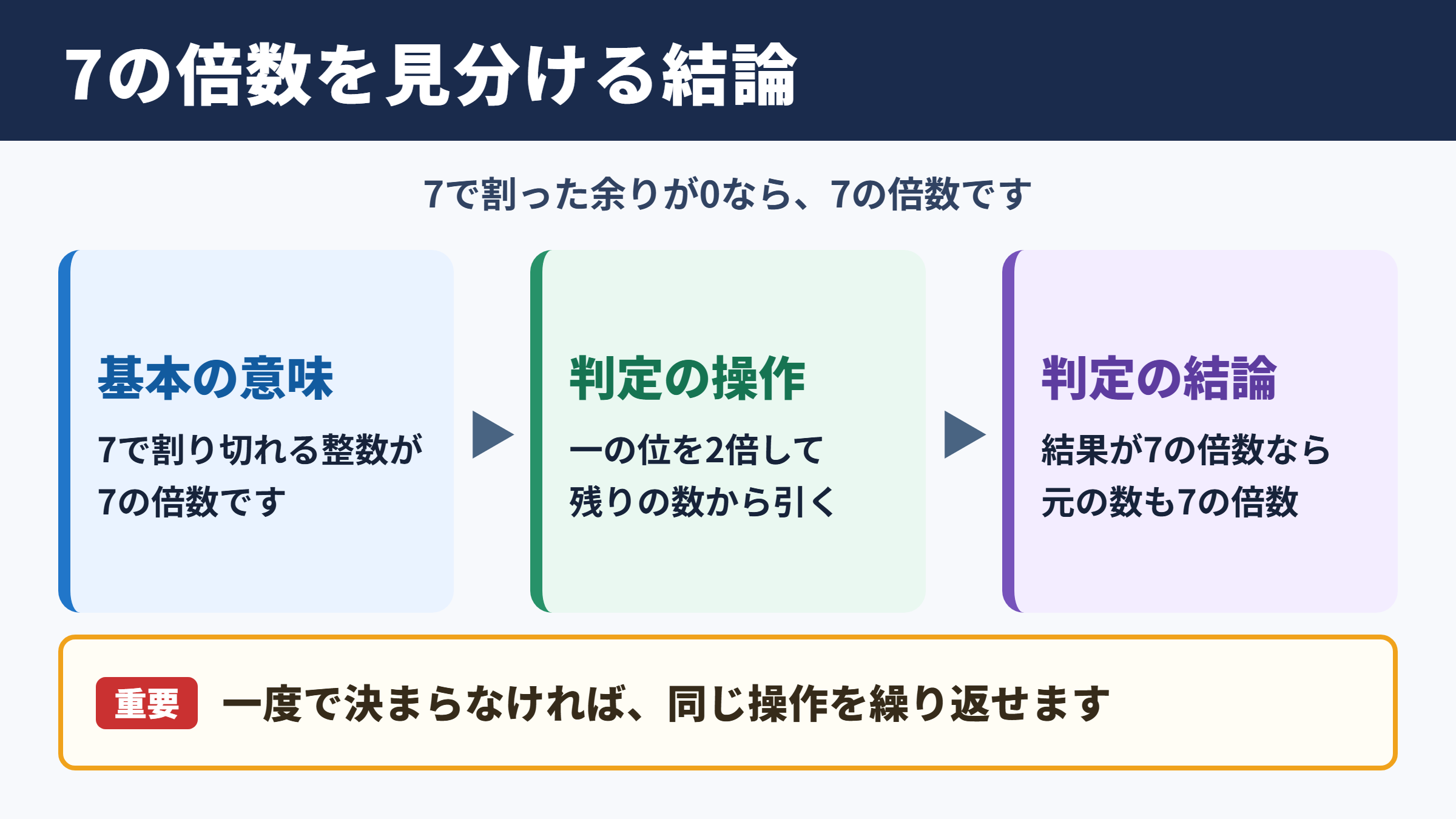 7の倍数を見分ける結論

7で割った余りが0なら、7の倍数です

基本の意味

7で割り切れる整数が7の倍数です

判定の操作

一の位を2倍して残りの数から引く

判定の結論

結果が7の倍数なら元の数も7の倍数

重要 一度で決まらなければ、同じ操作を繰り返せます